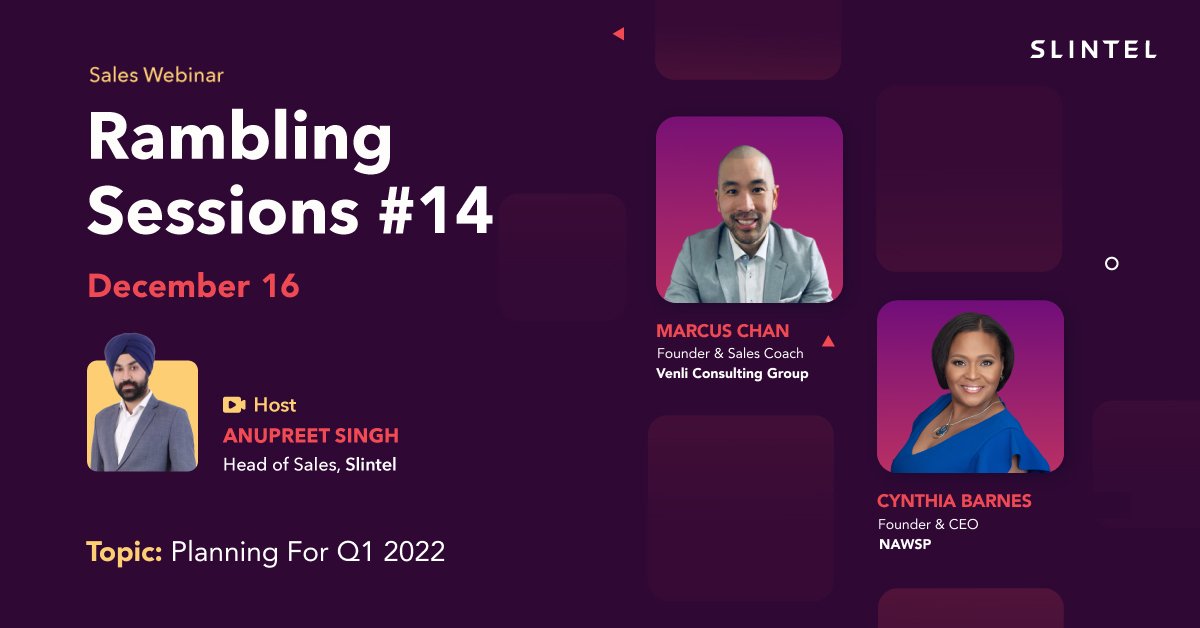 SLINTEL

Sales Webinar

Rambling Sessions #14

December 16

Host
ANUPREET SINGH
Head of Sales, Slintel

Topic: Planning For Q1 2022

MARCUS CHAN
Founder & Sales Coach
Venli Consulting Group

CYNTHIA BARNES
Founder & CEO
NAWSP